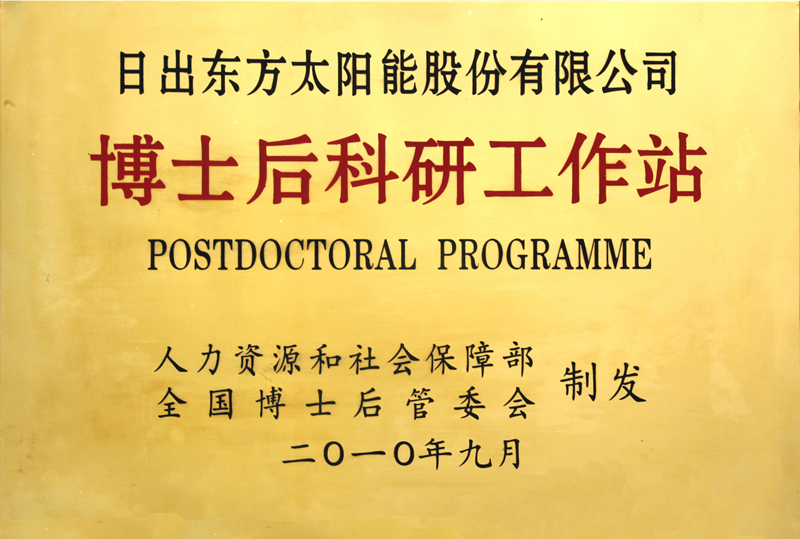 日出东方太阳能股份有限公司

博士后科研工作站

POSTDOCTORAL PROGRAMME

人力资源和社会保障部
全国博士后管委会
制发

二〇一〇年九月